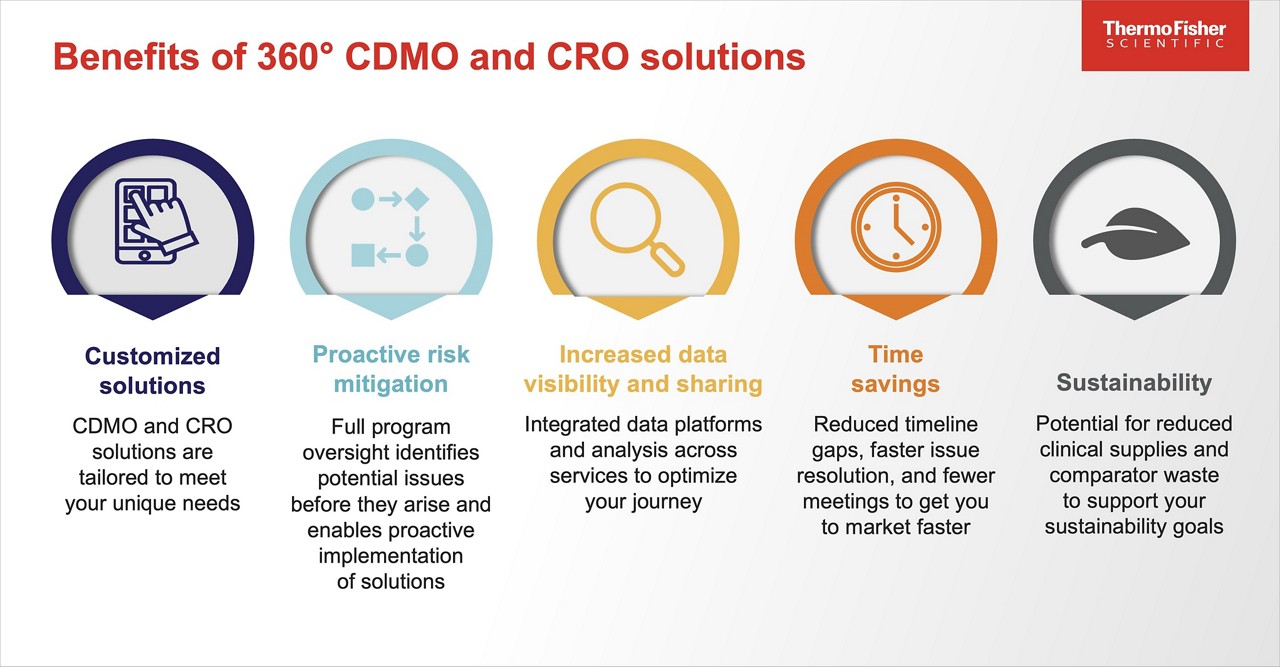 Benefits of 360° CDMO and CRO solutions

ThermoFisher SCIENTIFIC

Customized solutions

CDMO and CRO solutions are tailored to meet your unique needs

Proactive risk mitigation

Full program oversight identifies potential issues before they arise and enables proactive implementation of solutions

Increased data visibility and sharing

Integrated data platforms and analysis across services to optimize your journey

Time savings

Reduced timeline gaps, faster issue resolution, and fewer meetings to get you to market faster

Sustainability

Potential for reduced clinical supplies and comparator waste to support your sustainability goals